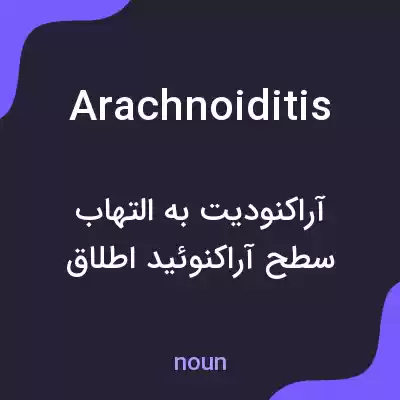 Arachnoiditis

آراکنودیت به التهاب سطح آراکنوئید اطلاق

noun